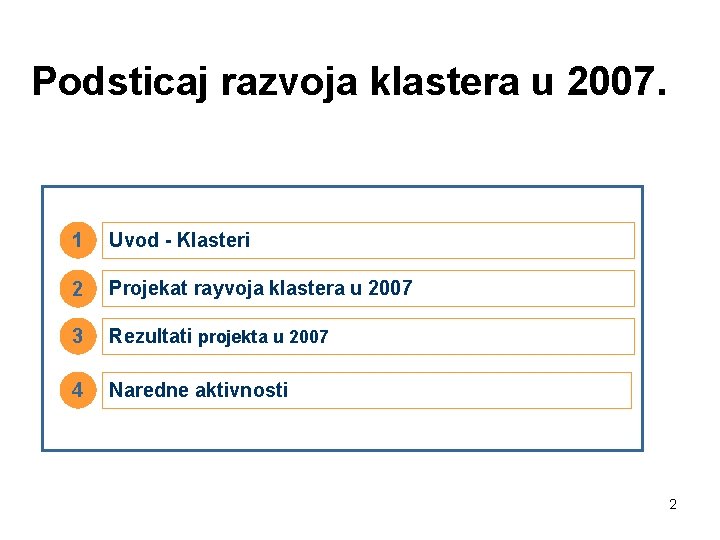 Podsticaj razvoja klastera u 2007.

1 Uvod - Klasteri

2 Projekat rayvoja klastera u 2007

3 Rezultati projekta u 2007

4 Naredne aktivnosti

2